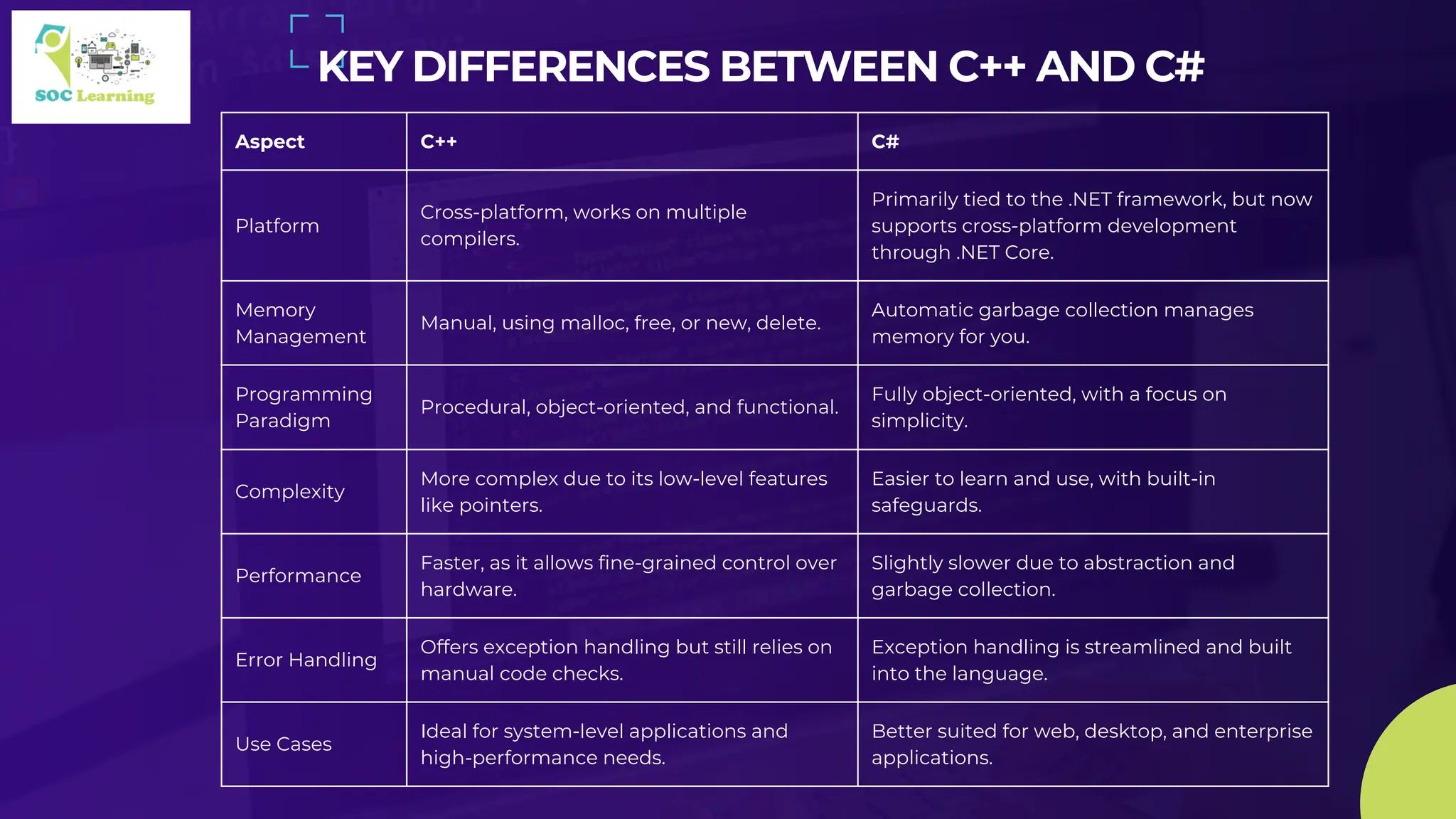 SOC Learning

KEY DIFFERENCES BETWEEN C++ AND C#

| Aspect | C++ | C# |
|---|---|---|
| Platform | Cross-platform, works on multiple compilers. | Primarily tied to the .NET framework, but now supports cross-platform development through .NET Core. |
| Memory Management | Manual, using malloc, free, or new, delete. | Automatic garbage collection manages memory for you. |
| Programming Paradigm | Procedural, object-oriented, and functional. | Fully object-oriented, with a focus on simplicity. |
| Complexity | More complex due to its low-level features like pointers. | Easier to learn and use, with built-in safeguards. |
| Performance | Faster, as it allows fine-grained control over hardware. | Slightly slower due to abstraction and garbage collection. |
| Error Handling | Offers exception handling but still relies on manual code checks. | Exception handling is streamlined and built into the language. |
| Use Cases | Ideal for system-level applications and high-performance needs. | Better suited for web, desktop, and enterprise applications. |